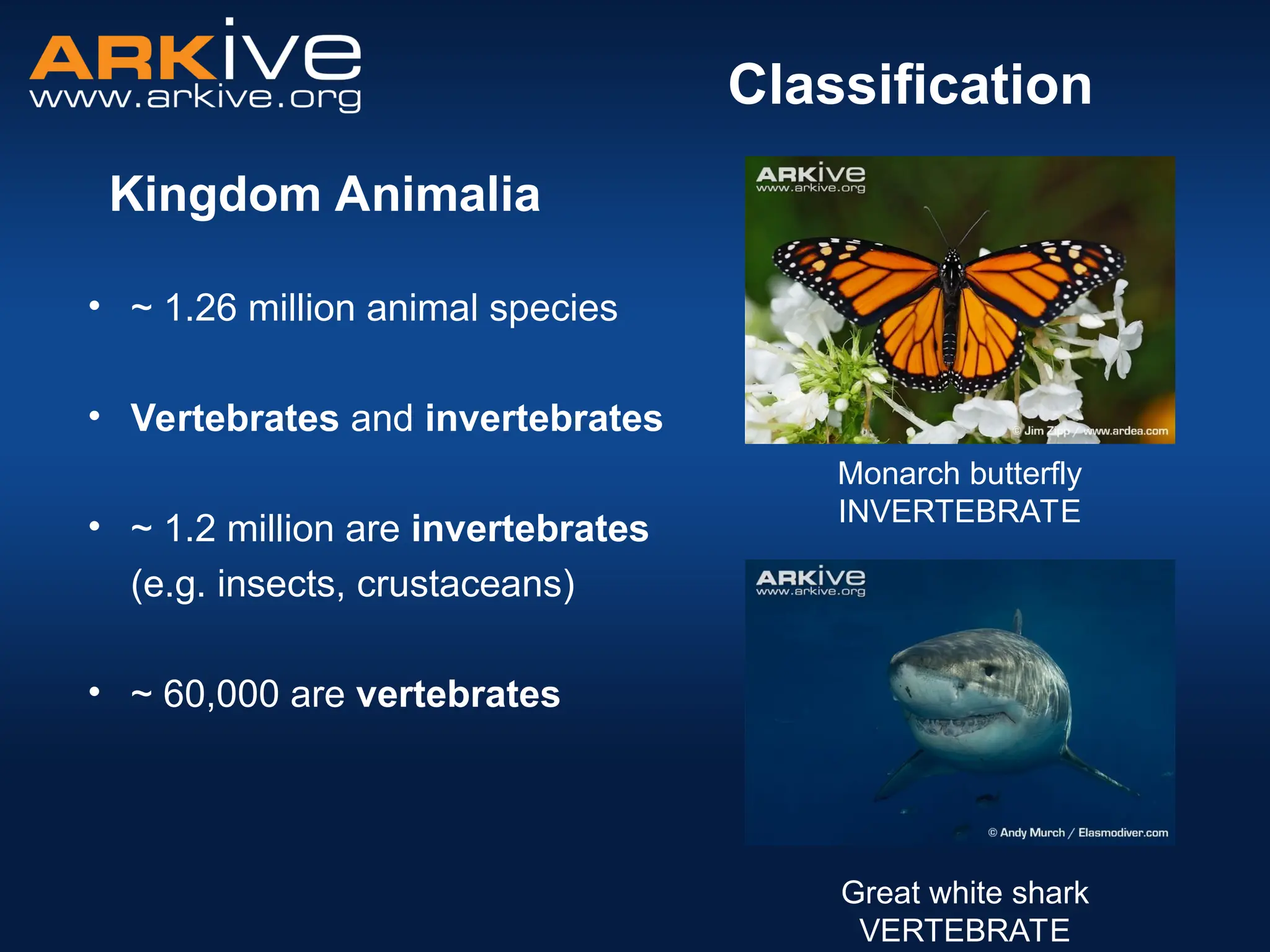 ARKive
www.arkive.org

Classification

Kingdom Animalia

• ~ 1.26 million animal species

• Vertebrates and invertebrates

• ~ 1.2 million are invertebrates (e.g. insects, crustaceans)

• ~ 60,000 are vertebrates

ARKive
www.arkive.org
© Jim Zipp / www.ardea.com

Monarch butterfly
INVERTEBRATE

ARKive
www.arkive.org
© Andy Murch / Elasmodiver.com

Great white shark
VERTEBRATE